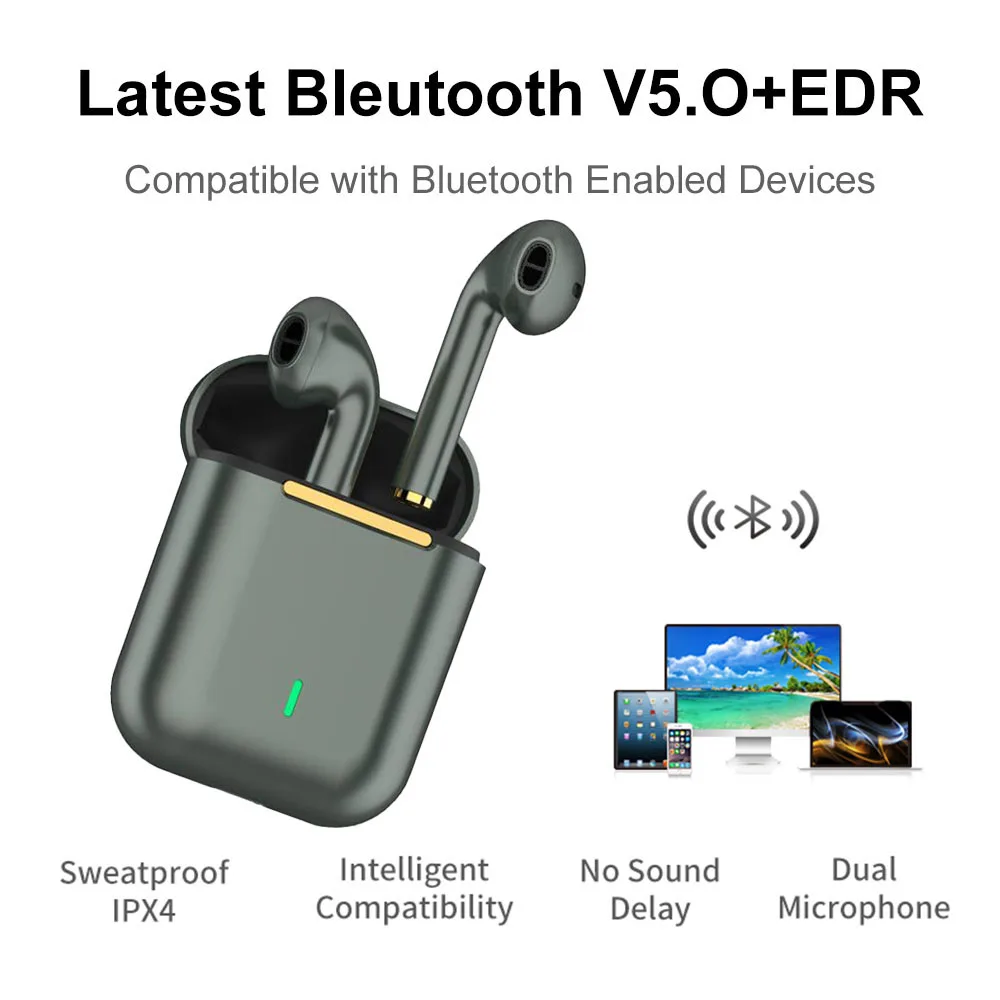 Latest Bleutooth V5.O+EDR

Compatible with Bluetooth Enabled Devices

Sweatproof IPX4

Intelligent Compatibility

No Sound Delay

Dual Microphone